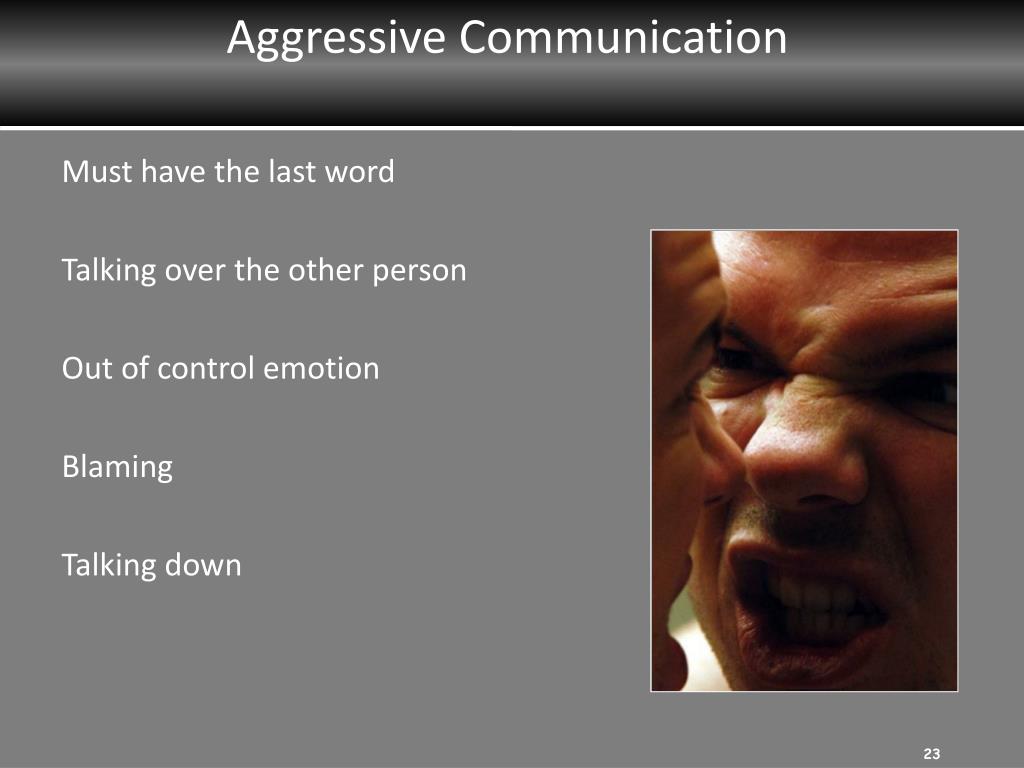 Aggressive Communication

Must have the last word

Talking over the other person

Out of control emotion

Blaming

Talking down

23